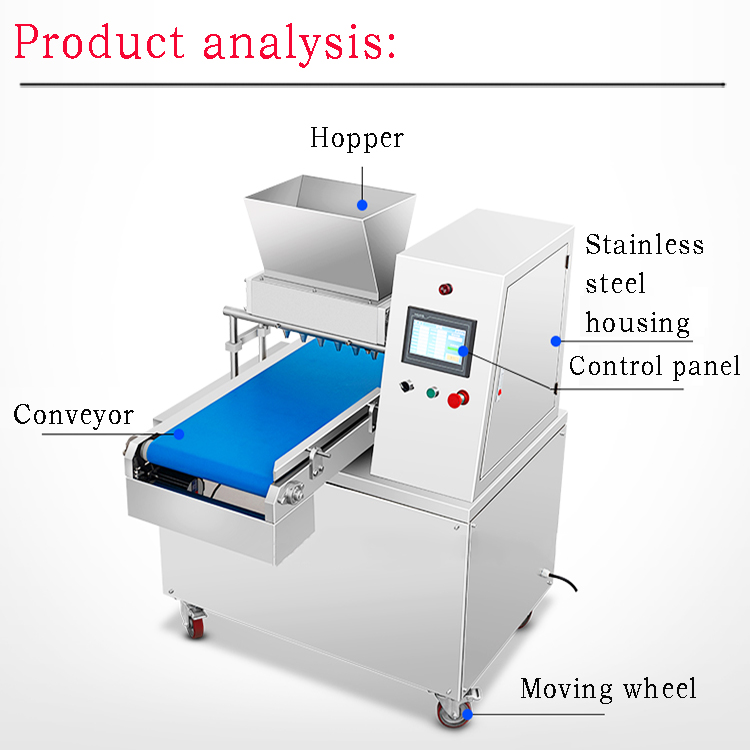 Product analysis:

Hopper

Stainless steel housing

Control panel

Conveyor

Moving wheel